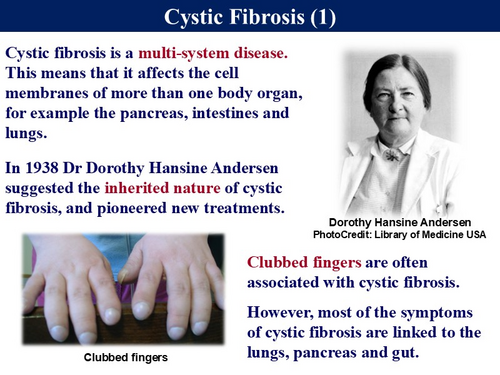 Cystic Fibrosis (1)

Cystic fibrosis is a multi-system disease. This means that it affects the cell membranes of more than one body organ, for example the pancreas, intestines and lungs.

In 1938 Dr Dorothy Hansine Andersen suggested the inherited nature of cystic fibrosis, and pioneered new treatments.

Dorothy Hansine Andersen
PhotoCredit: Library of Medicine USA

Clubbed fingers

Clubbed fingers are often associated with cystic fibrosis.

However, most of the symptoms of cystic fibrosis are linked to the lungs, pancreas and gut.